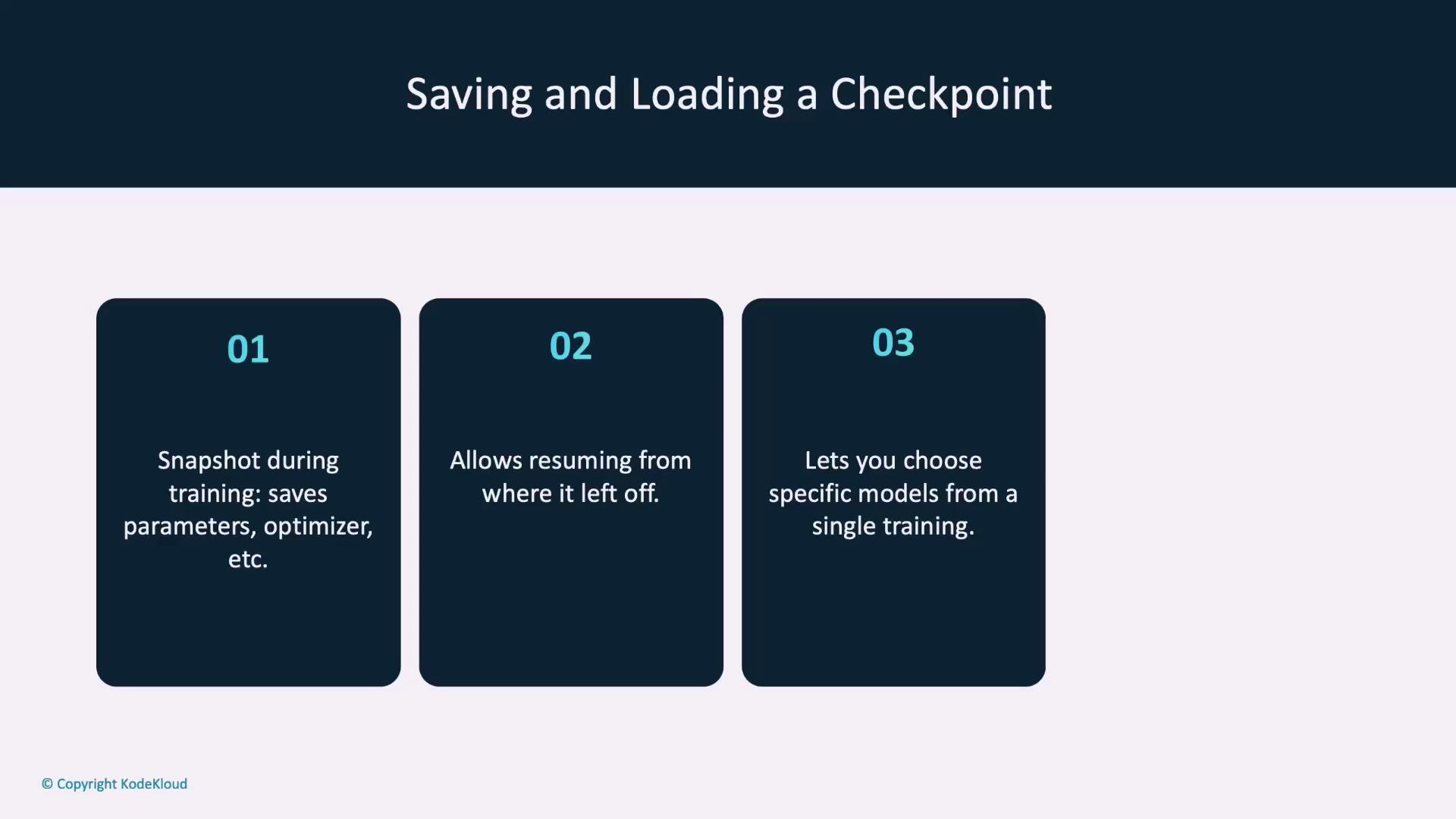 Saving and Loading a Checkpoint

01

Snapshot during training: saves parameters, optimizer, etc.

02

Allows resuming from where it left off.

03

Lets you choose specific models from a single training.

© Copyright KodeKloud